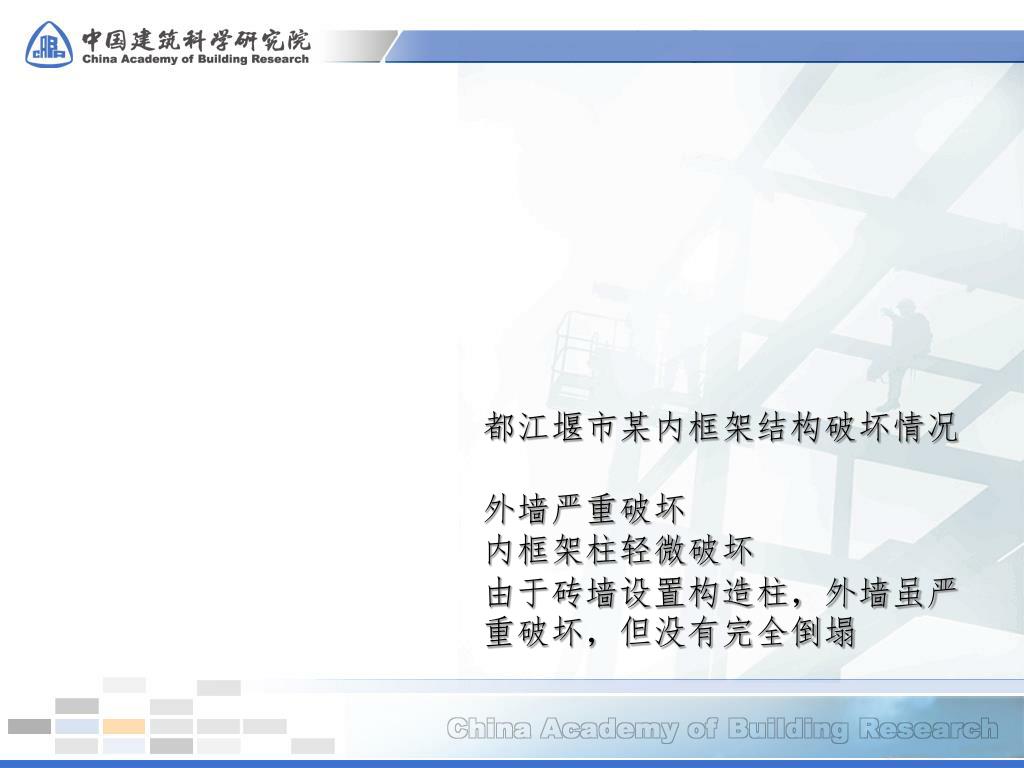 中国建筑科学研究院
China Academy of Building Research

都江堰市某内框架结构破坏情况

外墙严重破坏
内框架柱轻微破坏
由于砖墙设置构造柱，外墙虽严重破坏，但没有完全倒塌

China Academy of Building Research